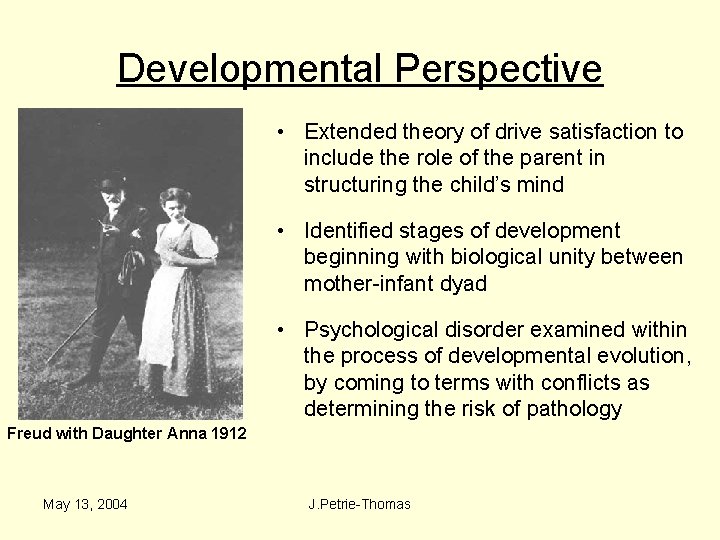 Developmental Perspective

Freud with Daughter Anna 1912

• Extended theory of drive satisfaction to include the role of the parent in structuring the child's mind

• Identified stages of development beginning with biological unity between mother-infant dyad

• Psychological disorder examined within the process of developmental evolution, by coming to terms with conflicts as determining the risk of pathology

May 13, 2004

J.Petrie-Thomas